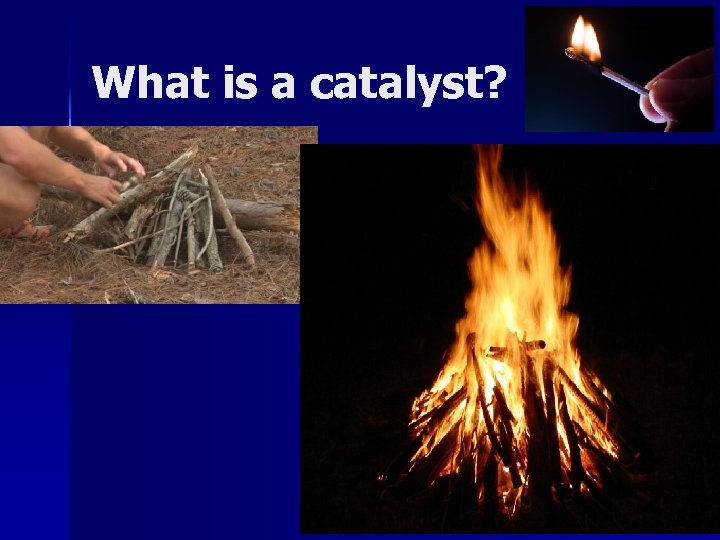 What is a catalyst?